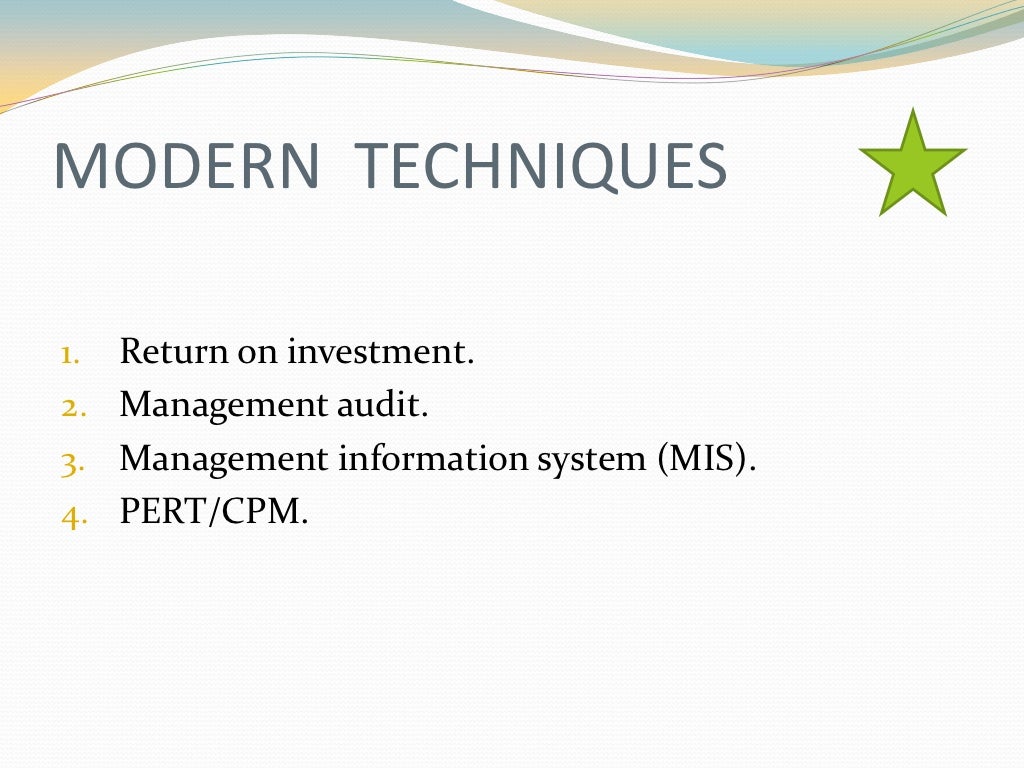 MODERN TECHNIQUES

1. Return on investment.
2. Management audit.
3. Management information system (MIS).
4. PERT/CPM.